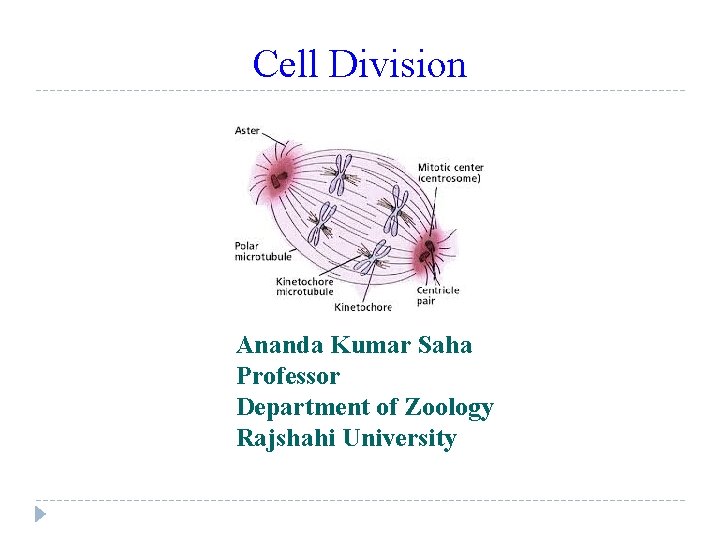 Cell Division

Aster
Mitotic center (centrosome)
Polar microtubule
Kinetochore microtubule
Kinetochore
Centriole pair

Ananda Kumar Saha
Professor
Department of Zoology
Rajshahi University